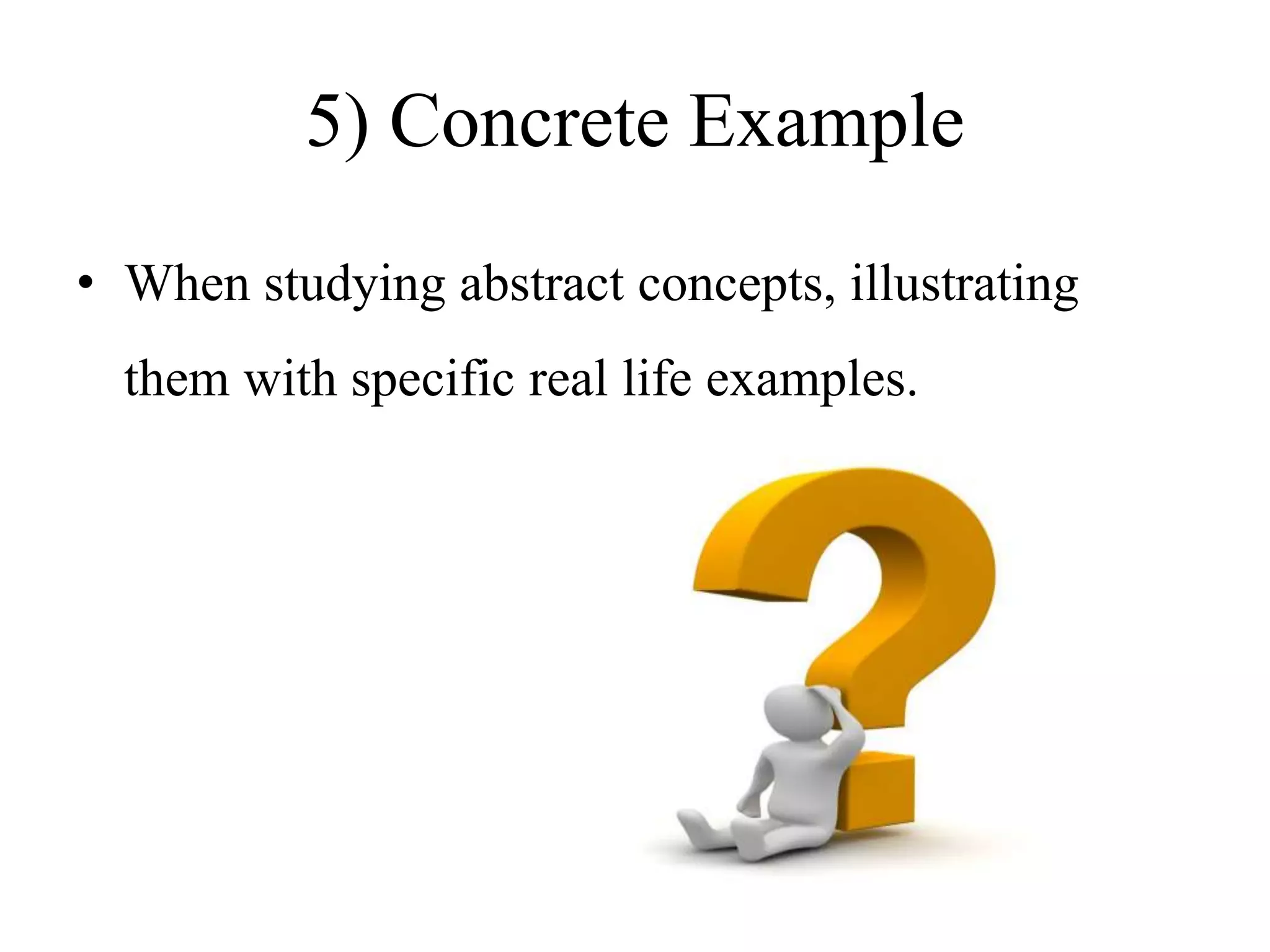 5) Concrete Example

• When studying abstract concepts, illustrating them with specific real life examples.